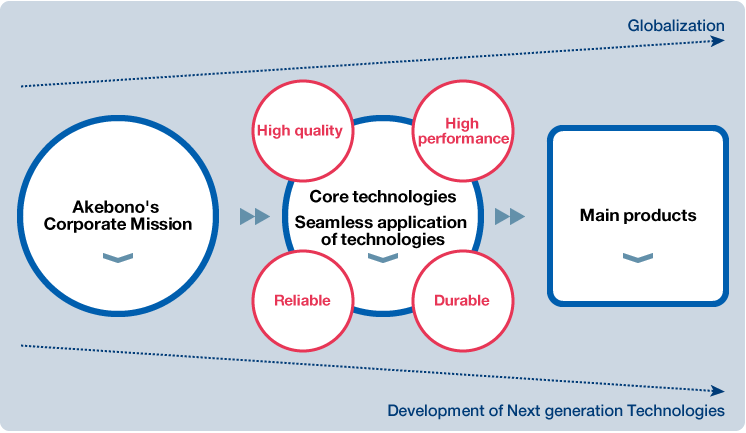 Globalization

Akebono's Corporate Mission

High quality

High performance

Core technologies

Seamless application of technologies

Reliable

Durable

Main products

Development of Next generation Technologies